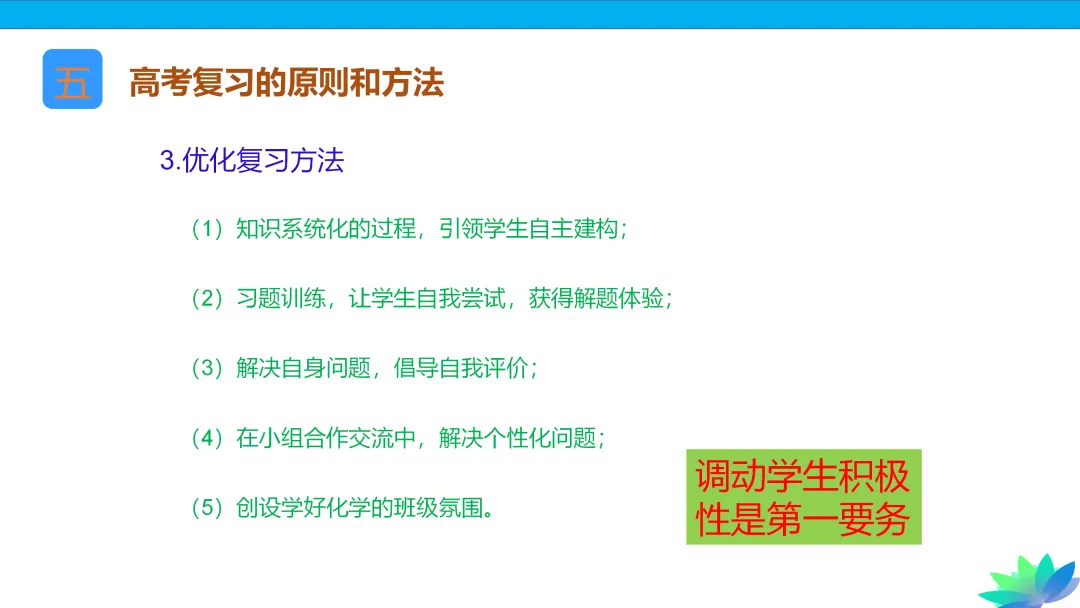 五

高考复习的原则和方法

3.优化复习方法

（1）知识系统化的过程，引领学生自主建构；

（2）习题训练，让学生自我尝试，获得解题体验；

（3）解决自身问题，倡导自我评价；

（4）在小组合作交流中，解决个性化问题；

（5）创设学好化学的班级氛围。

调动学生积极性是第一要务